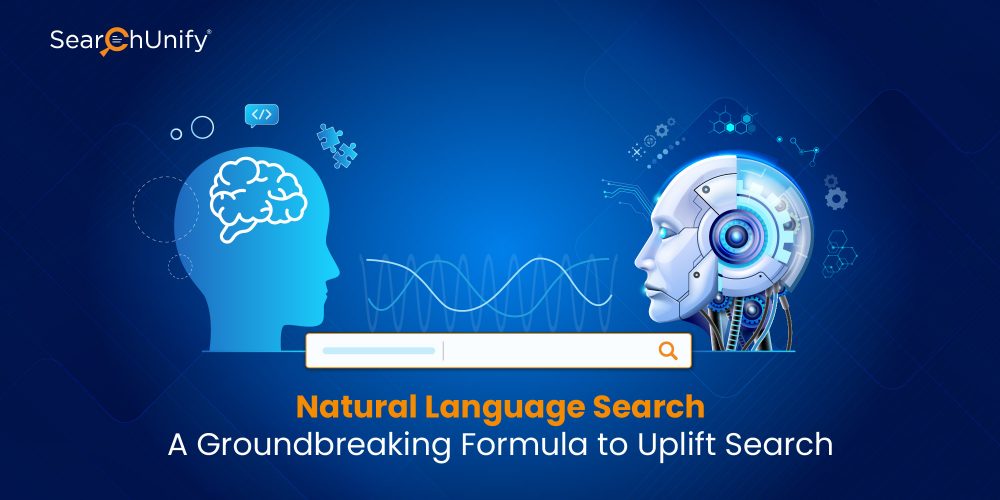 SearchUnify®

</>

Natural Language Search
A Groundbreaking Formula to Uplift Search